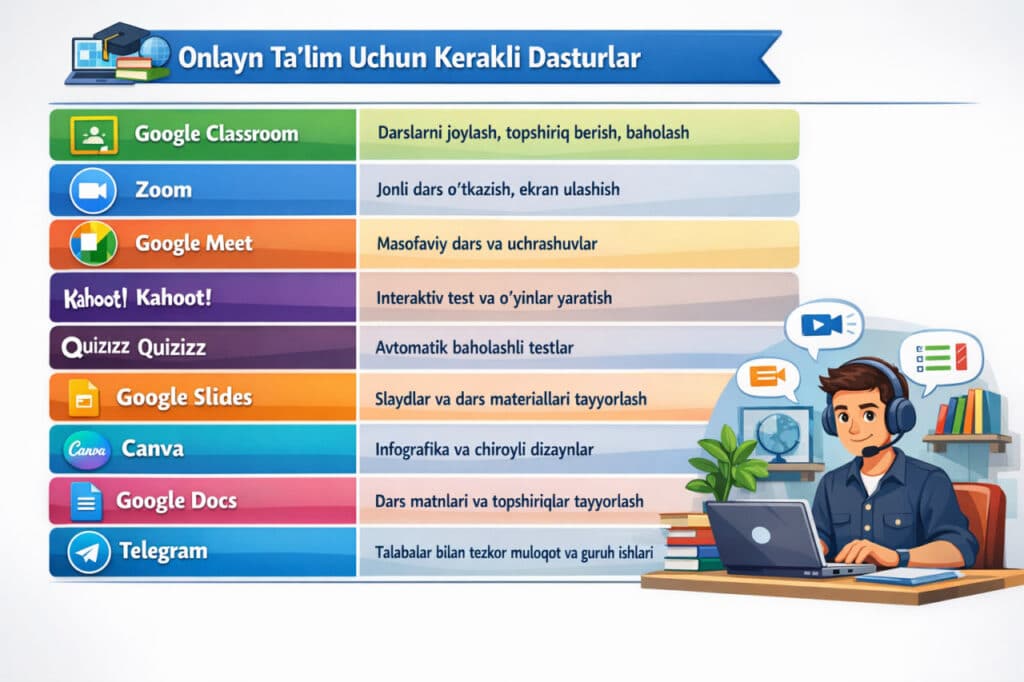 Onlayn Ta'lim Uchun Kerakli Dasturlar

| | |
|---|---|
| Google Classroom | Darslarni joylash, topshiriq berish, baholash |
| Zoom | Jonli dars o'tkazish, ekran ulashish |
| Google Meet | Masofaviy dars va uchrashuvlar |
| Kahoot! Kahoot! | Interaktiv test va o'yinlar yaratish |
| Quizizz Quizizz | Avtomatik baholashli testlar |
| Google Slides | Slaydlar va dars materiallari tayyorlash |
| Canva Canva | Infografika va chiroyli dizaynlar |
| Google Docs | Dars matnlari va topshiriqlar tayyorlash |
| Telegram | Talabalar bilan tezkor muloqot va guruh ishlari |